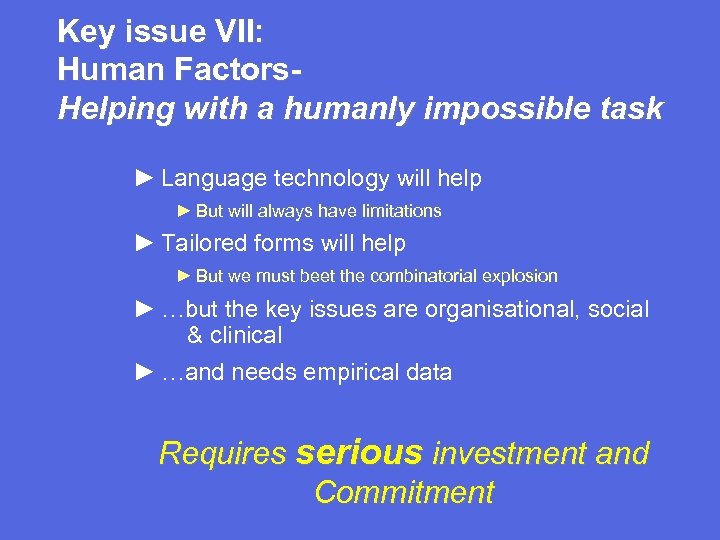 Key issue VII:
Human Factors-
Helping with a humanly impossible task

► Language technology will help

► But will always have limitations

► Tailored forms will help

► But we must beet the combinatorial explosion

► …but the key issues are organisational, social & clinical

► …and needs empirical data

Requires serious investment and Commitment